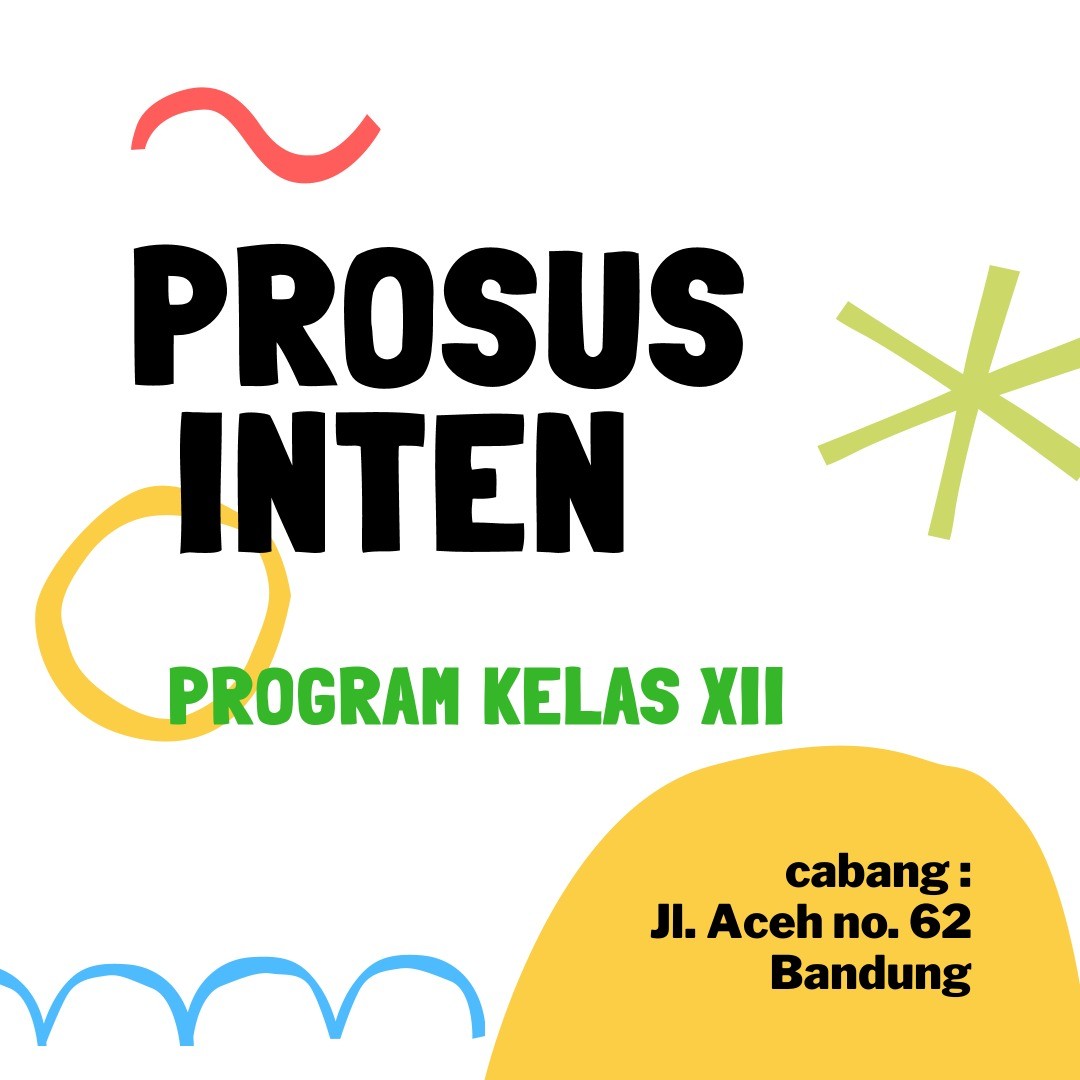 PROSUS INTEN

PROGRAM KELAS XII

cabang :
Jl. Aceh no. 62
Bandung